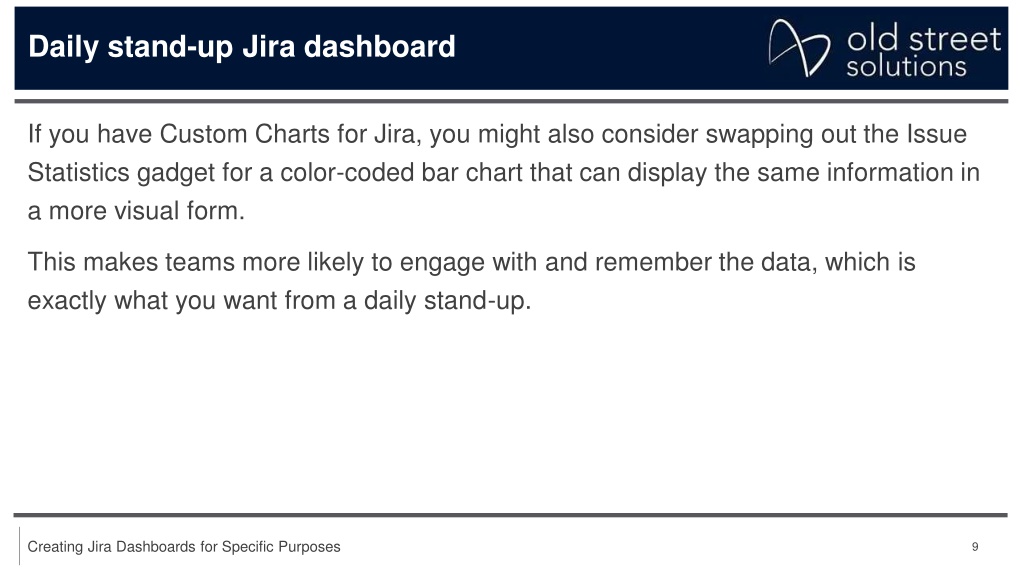 Daily stand-up Jira dashboard

old street solutions

If you have Custom Charts for Jira, you might also consider swapping out the Issue Statistics gadget for a color-coded bar chart that can display the same information in a more visual form.

This makes teams more likely to engage with and remember the data, which is exactly what you want from a daily stand-up.

Creating Jira Dashboards for Specific Purposes

9